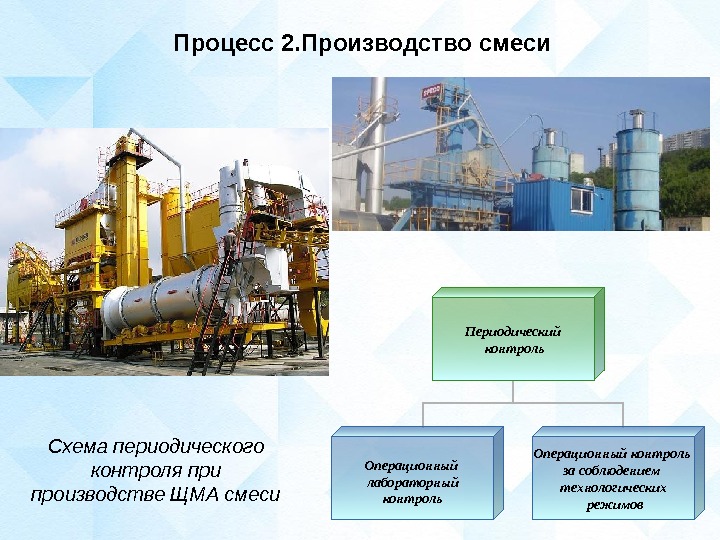 Процесс 2.Производство смеси

SPECO

Периодический контроль

Операционный лабораторный контроль

Операционный контроль за соблюдением технологических режимов

Схема периодического контроля при производстве ЩМА смеси